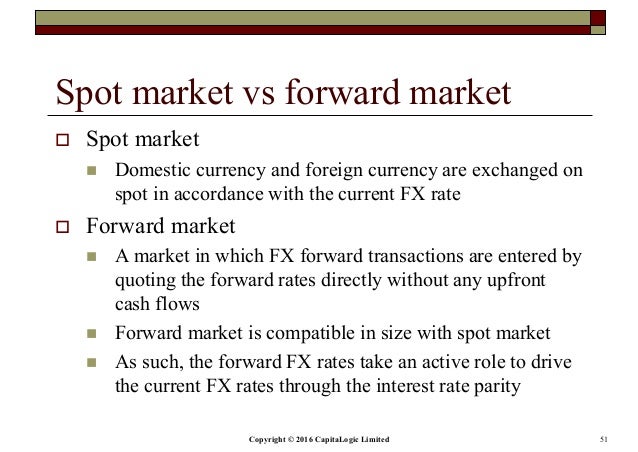 Spot market vs forward market

Spot market

Domestic currency and foreign currency are exchanged on spot in accordance with the current FX rate

Forward market

A market in which FX forward transactions are entered by quoting the forward rates directly without any upfront cash flows

Forward market is compatible in size with spot market

As such, the forward FX rates take an active role to drive the current FX rates through the interest rate parity

Copyright © 2016 CapitaLogic Limited

51